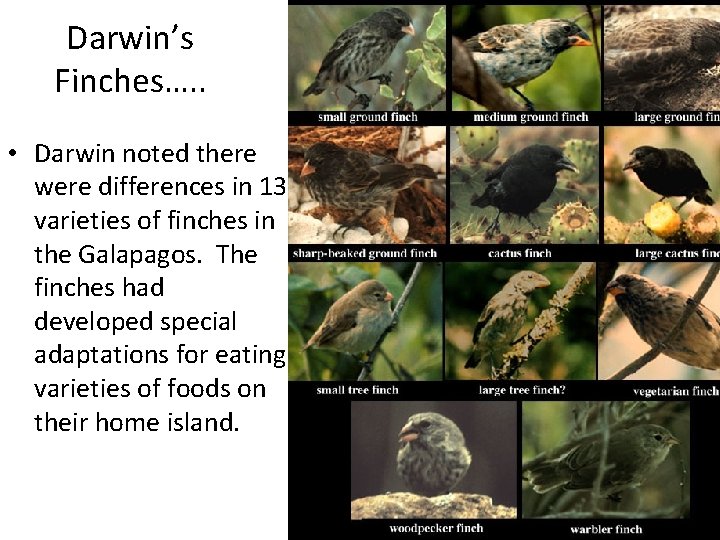 Darwin's Finches…..

• Darwin noted there were differences in 13 varieties of finches in the Galapagos. The finches had developed special adaptations for eating varieties of foods on their home island.

small ground finch

medium ground finch

large ground fin

sharp-beaked ground finch

cactus finch

large cactus finc

small tree finch

large tree finch?

vegetarian finch

woodpecker finch

warbler finch